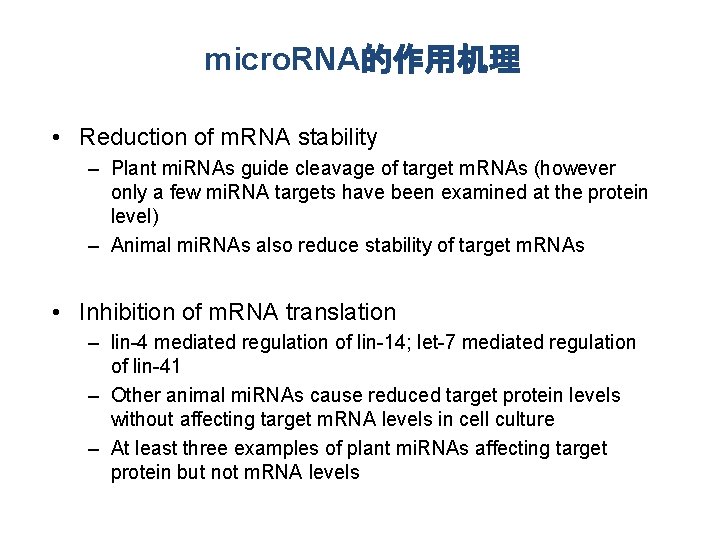 microRNA的作用机理

• Reduction of mRNA stability
– Plant miRNAs guide cleavage of target mRNAs (however only a few miRNA targets have been examined at the protein level)
– Animal miRNAs also reduce stability of target mRNAs

• Inhibition of mRNA translation
– lin-4 mediated regulation of lin-14; let-7 mediated regulation of lin-41
– Other animal miRNAs cause reduced target protein levels without affecting target mRNA levels in cell culture
– At least three examples of plant miRNAs affecting target protein but not mRNA levels